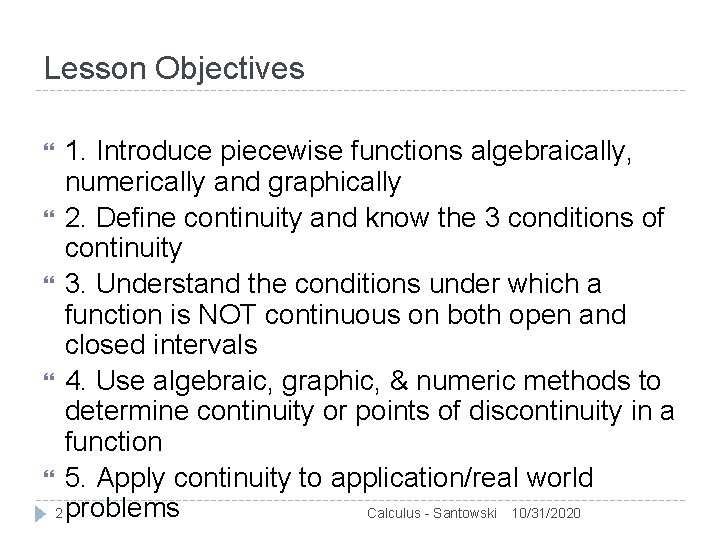 Lesson Objectives

1. Introduce piecewise functions algebraically, numerically and graphically

2. Define continuity and know the 3 conditions of continuity

3. Understand the conditions under which a function is NOT continuous on both open and closed intervals

4. Use algebraic, graphic, & numeric methods to determine continuity or points of discontinuity in a function

5. Apply continuity to application/real world problems

2 Calculus - Santowski 10/31/2020